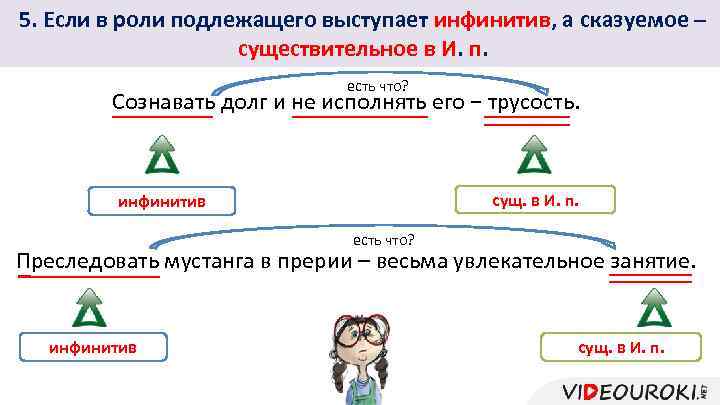 5. Если в роли подлежащего выступает инфинитив, а сказуемое – существительное в И. п.

есть что?

Сознавать долг и не исполнять его – трусость.

инфинитив

сущ. в И. п.

есть что?

Преследовать мустанга в прерии – весьма увлекательное занятие.

инфинитив

сущ. в И. п.

VIDEOUROKI.NET